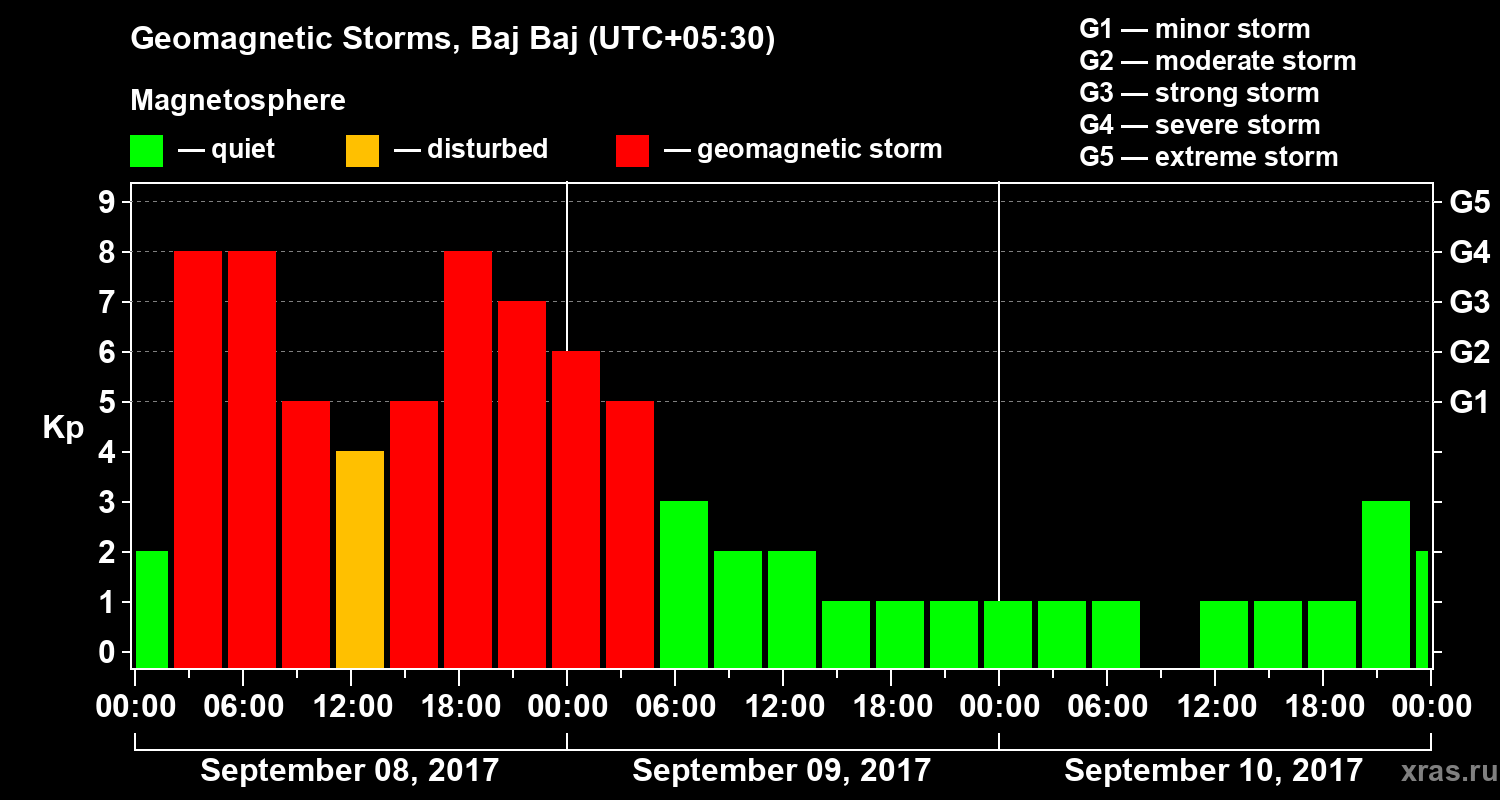 Geomagnetic Storms, Baj Baj (UTC+05:30)

Magnetosphere

— quiet — disturbed — geomagnetic storm

G1 — minor storm
G2 — moderate storm
G3 — strong storm
G4 — severe storm
G5 — extreme storm

Kp

9
8
7
6
5
4
3
2
1
0

G5
G4
G3
G2
G1

00:00 06:00 12:00 18:00 00:00 06:00 12:00 18:00 00:00 06:00 12:00 18:00 00:00

September 08, 2017 September 09, 2017 September 10, 2017

xras.ru